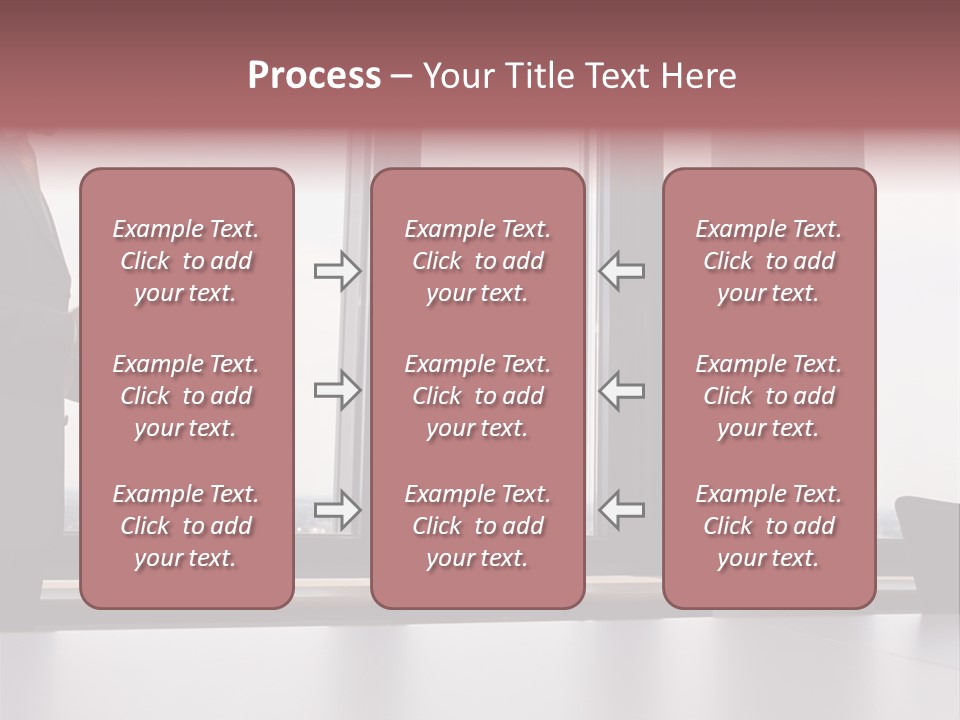 Process – Your Title Text Here

Example Text. Click to add your text.

Example Text. Click to add your text.

Example Text. Click to add your text.

Example Text. Click to add your text.

Example Text. Click to add your text.

Example Text. Click to add your text.

Example Text. Click to add your text.

Example Text. Click to add your text.

Example Text. Click to add your text.